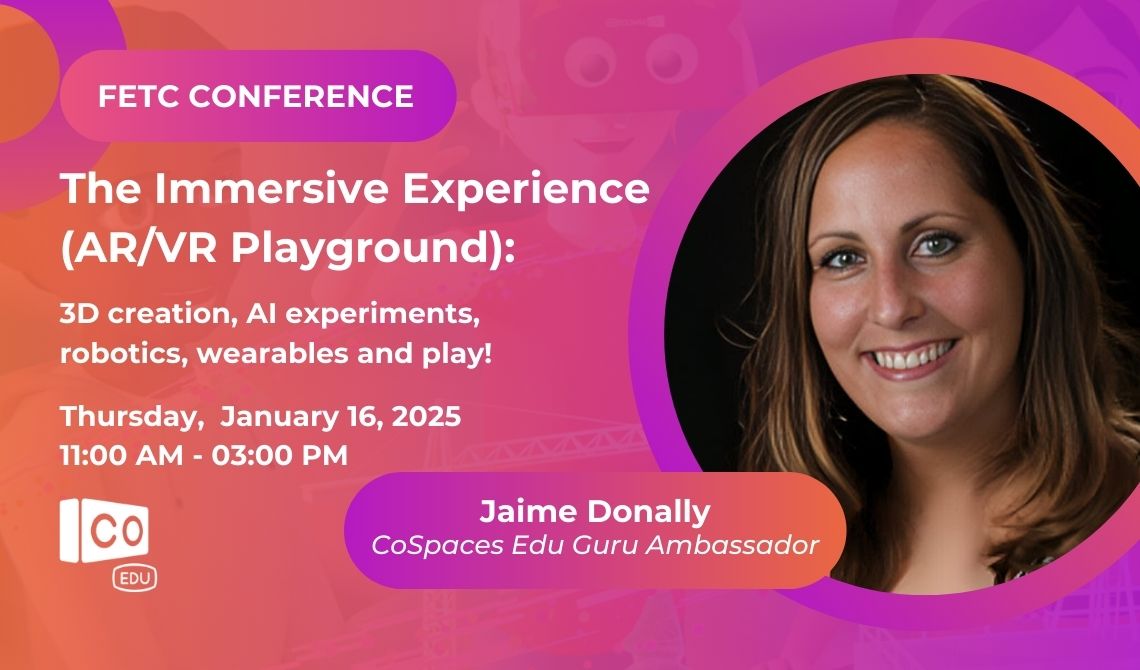 FETC CONFERENCE

The Immersive Experience (AR/VR Playground):

3D creation, AI experiments, robotics, wearables and play!

Thursday, January 16, 2025
11:00 AM - 03:00 PM

CO
EDU

Jaime Donally
CoSpaces Edu Guru Ambassador